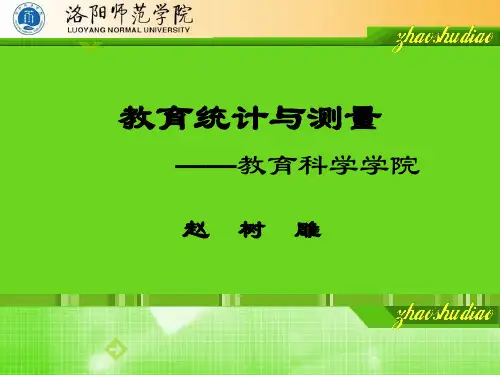 洛阳师范学院
LUOYANG NORMAL UNIVERSITY

zhaoshudiao

教育统计与测量

——教育科学学院

赵　树　雕

zhaoshudiao